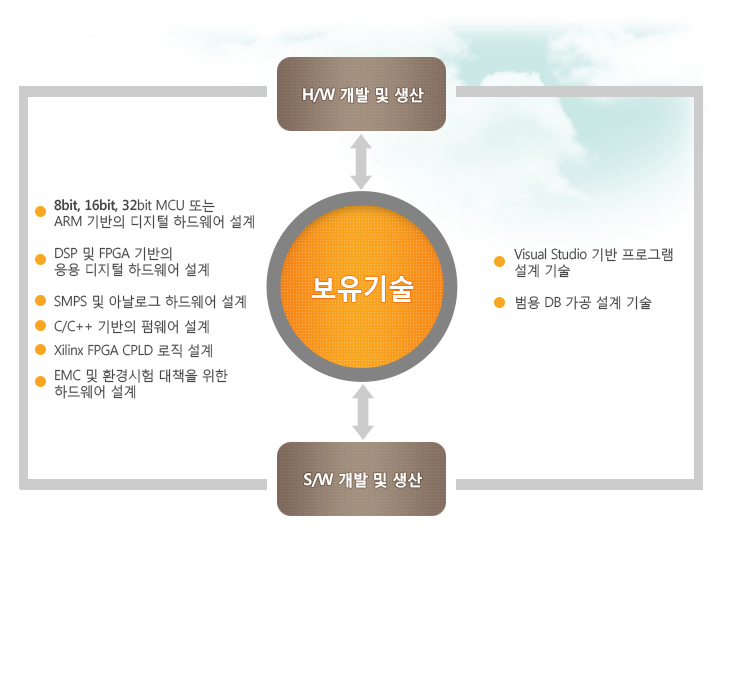 H/W 개발 및 생산

8bit, 16bit, 32bit MCU 또는 ARM 기반의 디지털 하드웨어 설계

DSP 및 FPGA 기반의 응용 디지털 하드웨어 설계

SMPS 및 아날로그 하드웨어 설계

C/C++ 기반의 펌웨어 설계

Xilinx FPGA CPLD 로직 설계

EMC 및 환경시험 대책을 위한 하드웨어 설계

보유기술

Visual Studio 기반 프로그램 설계 기술

범용 DB 가공 설계 기술

S/W 개발 및 생산